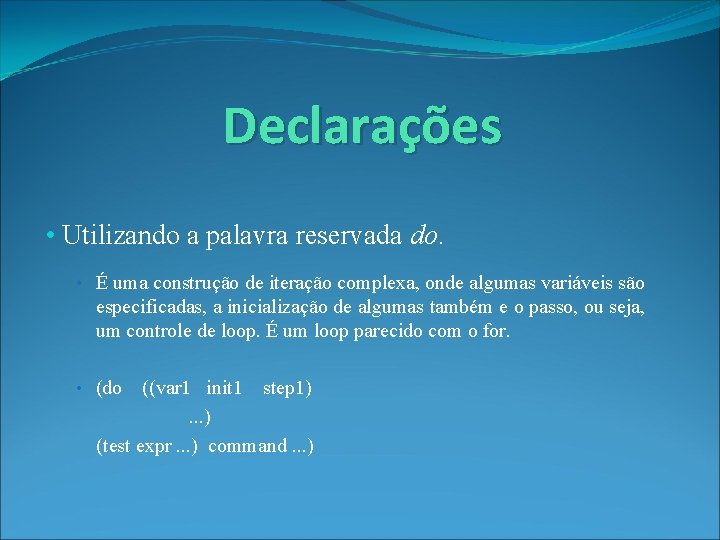 Declarações

• Utilizando a palavra reservada do.

• É uma construção de iteração complexa, onde algumas variáveis são especificadas, a inicialização de algumas também e o passo, ou seja, um controle de loop. É um loop parecido com o for.

• (do ((var1 init1 step1)
...)
(test expr ...) command ...)